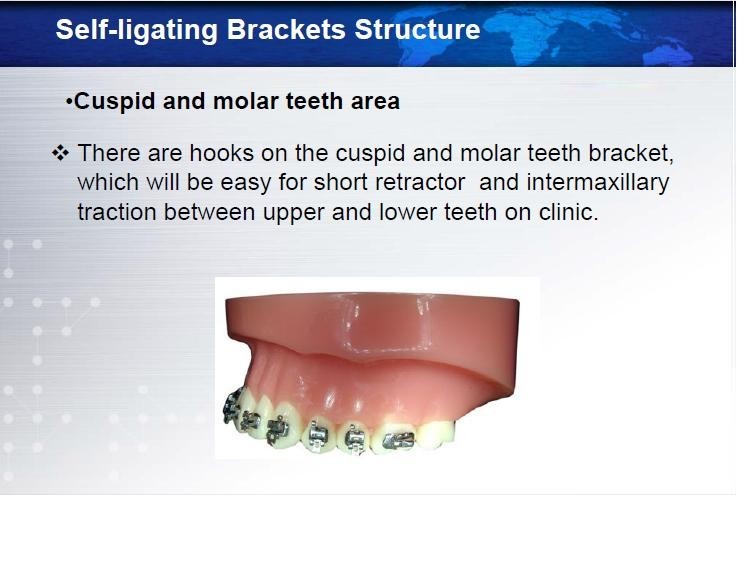 Self-ligating Brackets Structure

•Cuspid and molar teeth area

❖ There are hooks on the cuspid and molar teeth bracket, which will be easy for short retractor  and intermaxillary traction between upper and lower teeth on clinic.